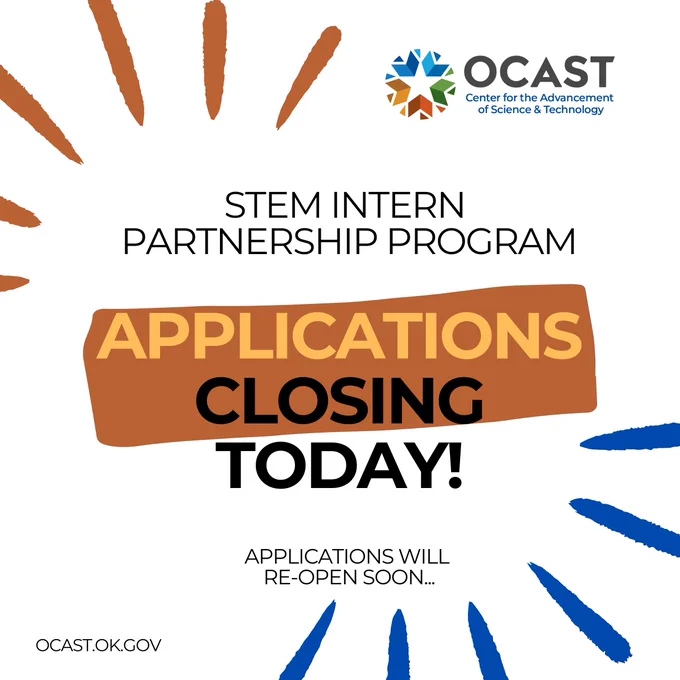 OCAST
Center for the Advancement of Science & Technology

STEM INTERN PARTNERSHIP PROGRAM

APPLICATIONS CLOSING TODAY!

APPLICATIONS WILL RE-OPEN SOON...

OCAST.OK.GOV